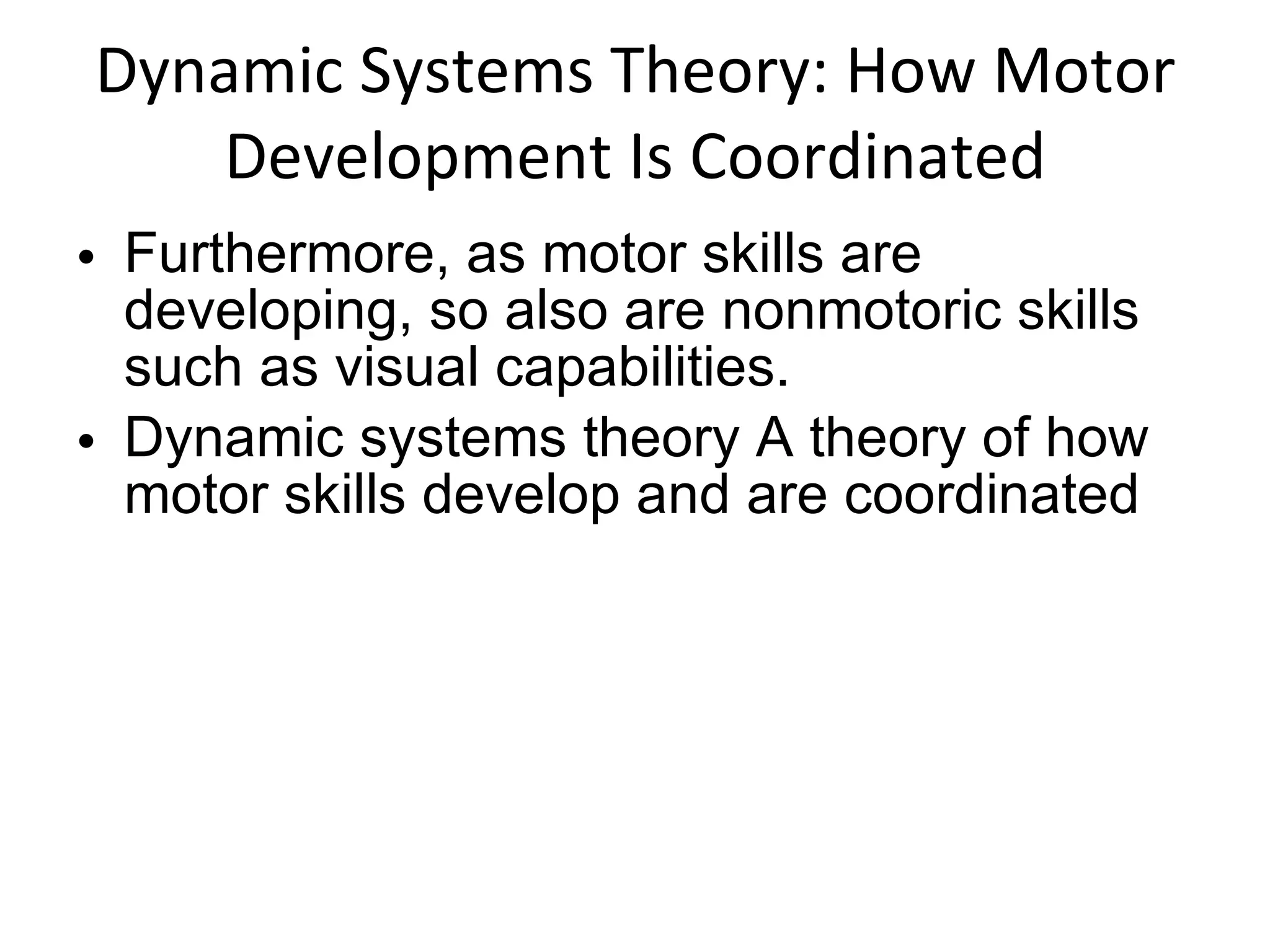 Dynamic Systems Theory: How Motor Development Is Coordinated

• Furthermore, as motor skills are developing, so also are nonmotoric skills such as visual capabilities.
• Dynamic systems theory A theory of how motor skills develop and are coordinated